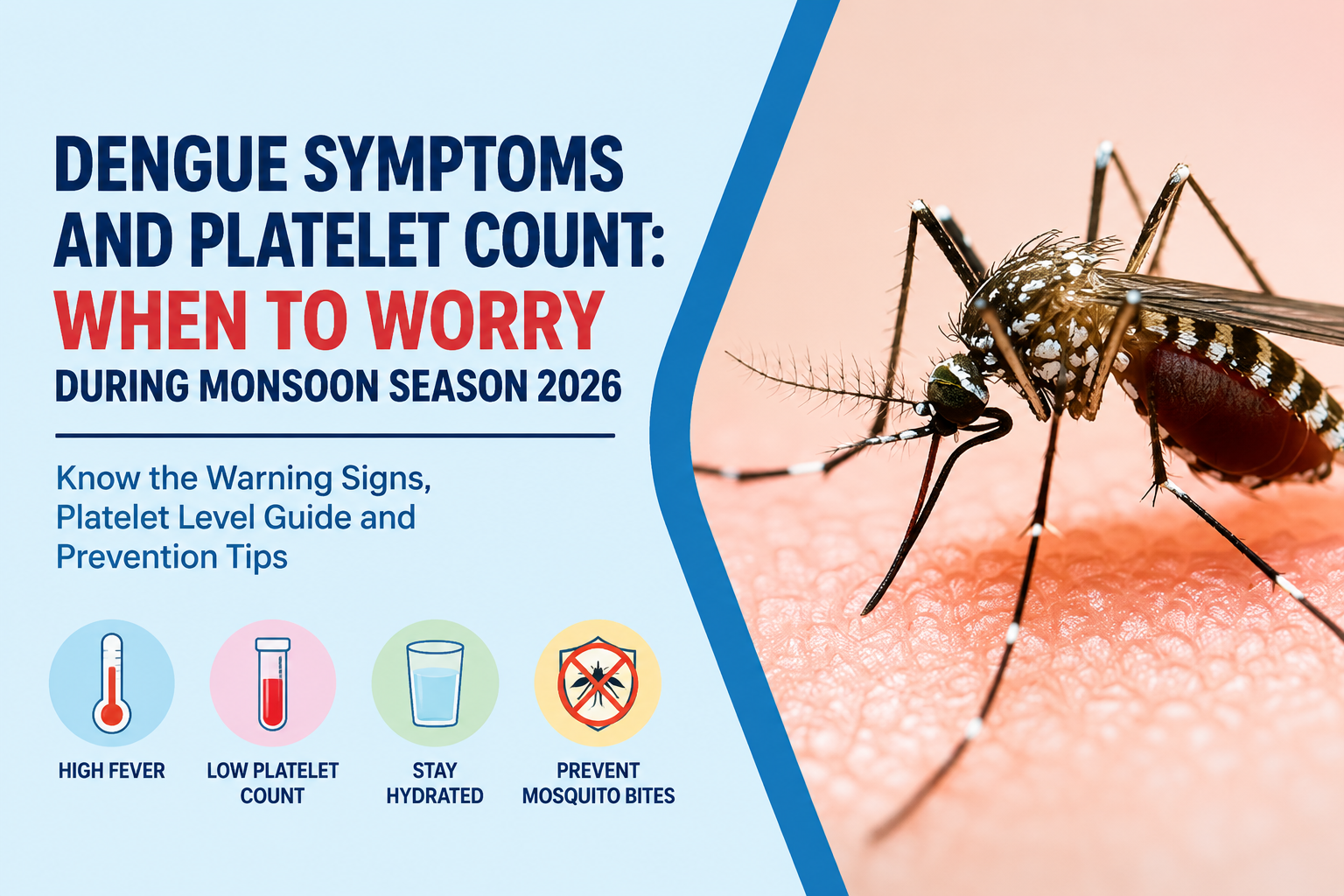 DENGUE SYMPTOMS AND PLATELET COUNT: WHEN TO WORRY DURING MONSOON SEASON 2026

Know the Warning Signs, Platelet Level Guide and Prevention Tips

HIGH FEVER

LOW PLATELET COUNT

STAY HYDRATED

PREVENT MOSQUITO BITES